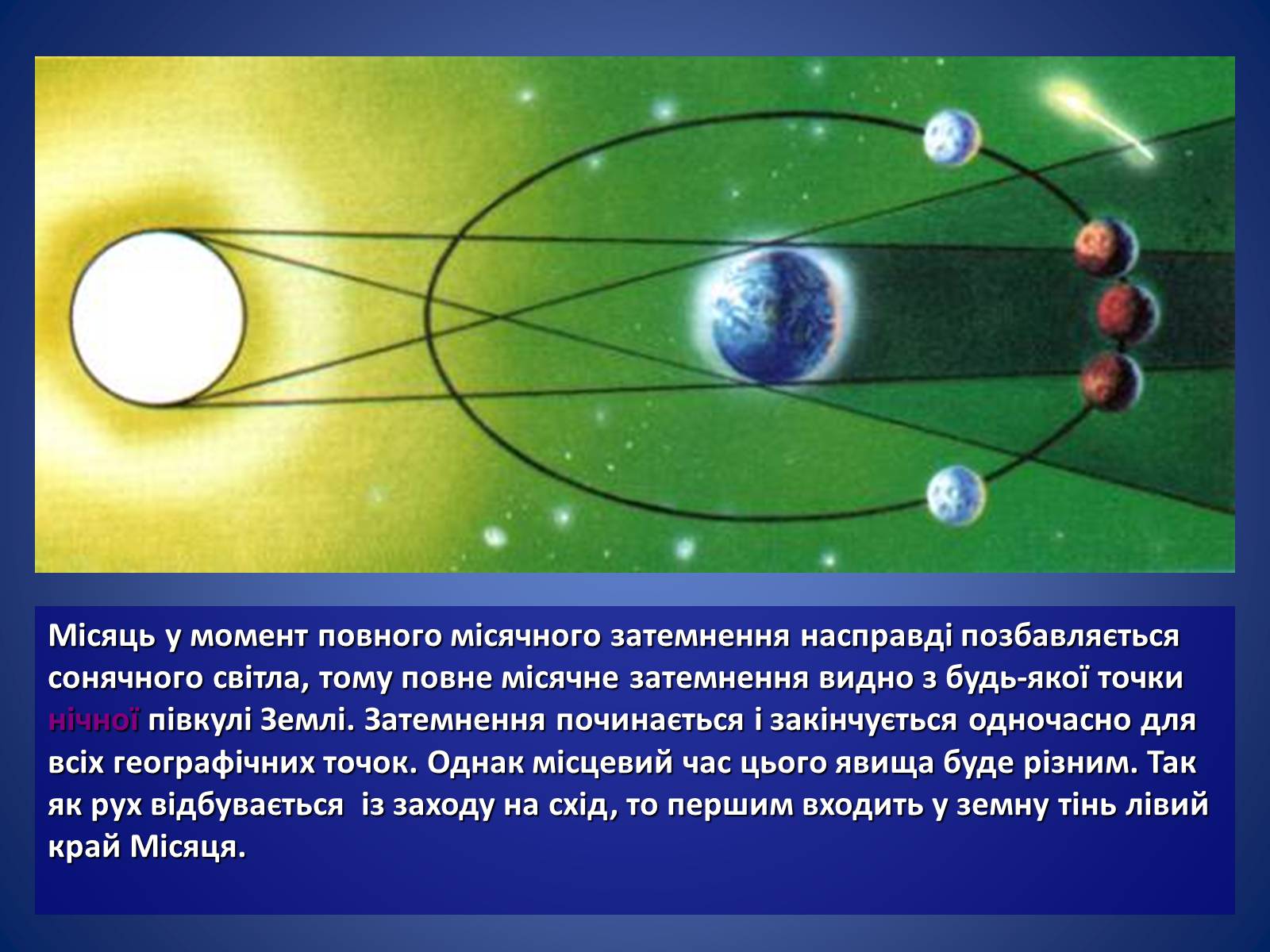 Місяць у момент повного місячного затемнення насправді позбавляється сонячного світла, тому повне місячне затемнення видно з будь-якої точки нічної півкулі Землі. Затемнення починається і закінчується одночасно для всіх географічних точок. Однак місцевий час цього явища буде різним. Так як рух відбувається із заходу на схід, то першим входить у земну тінь лівий край Місяця.